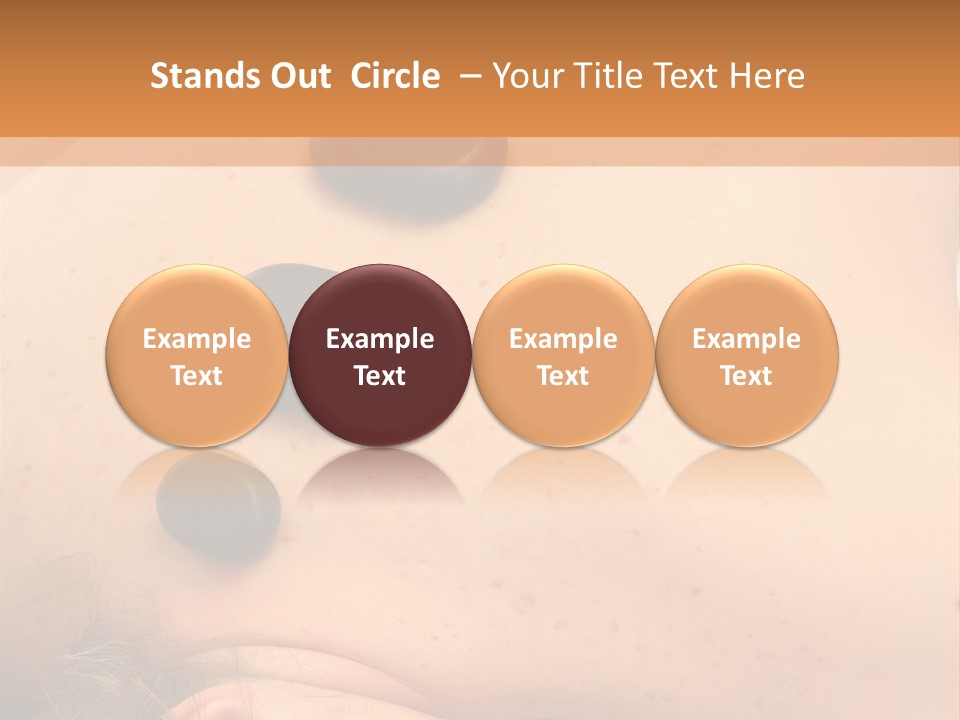 Stands Out Circle – Your Title Text Here

Example Text

Example Text

Example Text

Example Text